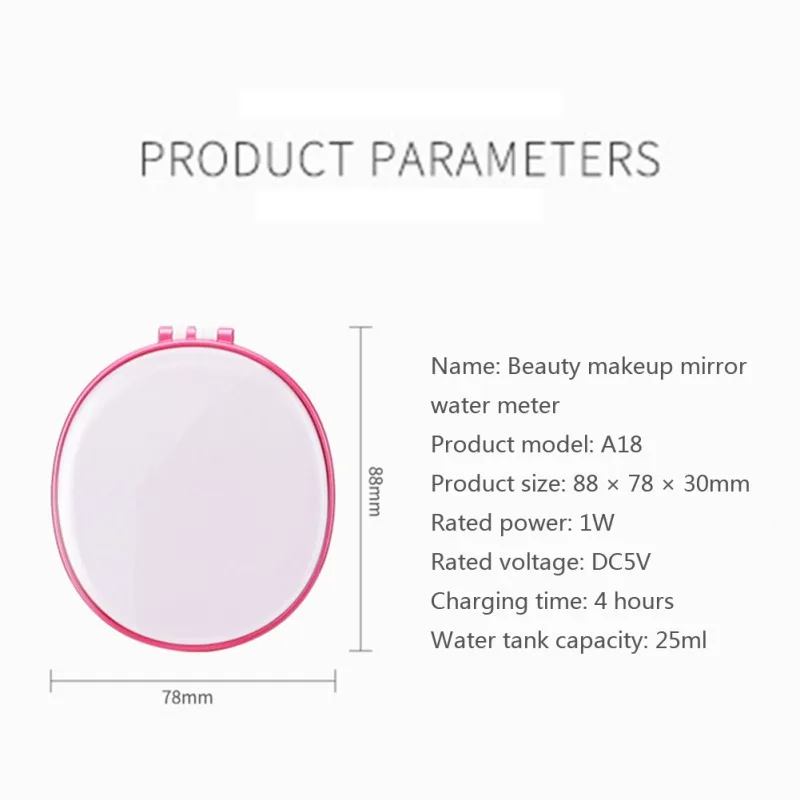 PRODUCT PARAMETERS

88mm

78mm

Name: Beauty makeup mirror water meter
Product model: A18
Product size: 88 × 78 × 30mm
Rated power: 1W
Rated voltage: DC5V
Charging time: 4 hours
Water tank capacity: 25ml